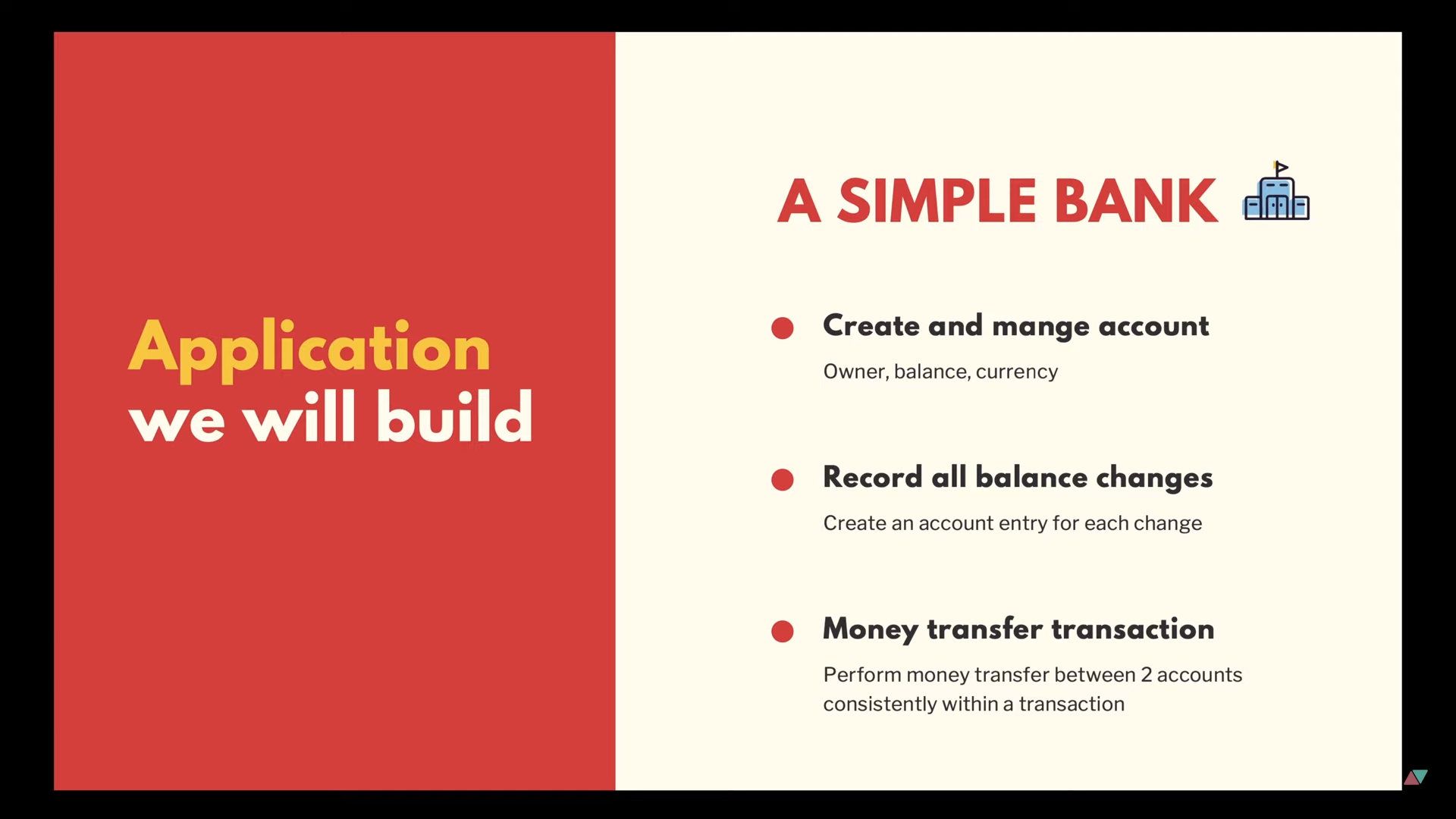 Application
we will build

A SIMPLE BANK

Create and mange account

Owner, balance, currency

Record all balance changes

Create an account entry for each change

Money transfer transaction

Perform money transfer between 2 accounts consistently within a transaction